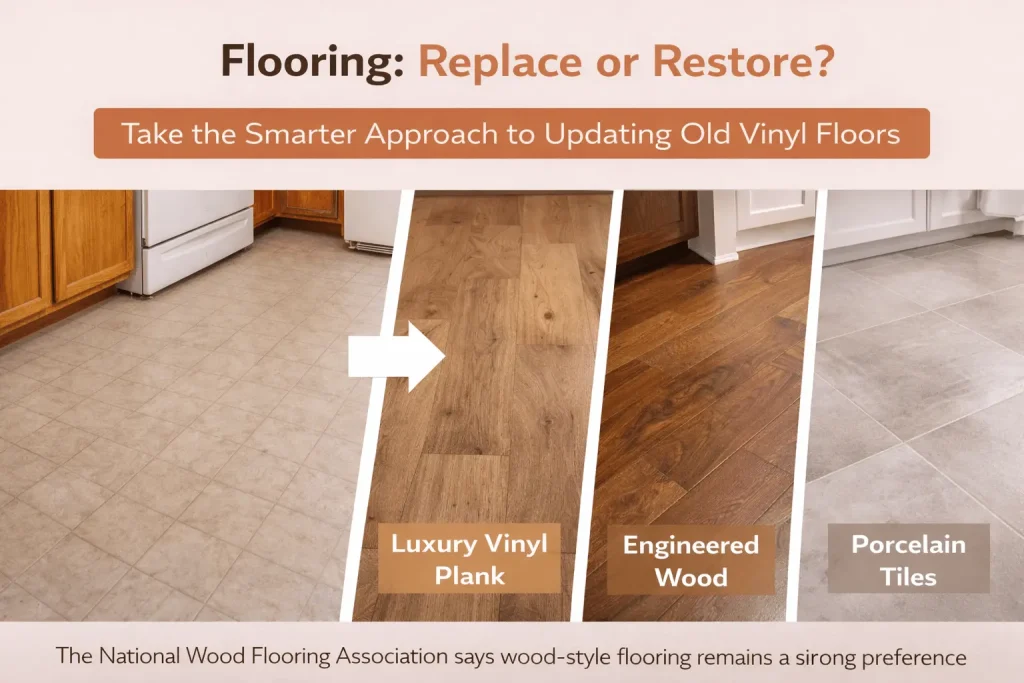 Flooring: Replace or Restore?

Take the Smarter Approach to Updating Old Vinyl Floors

Luxury Vinyl Plank

Engineered Wood

Porcelain Tiles

The National Wood Flooring Association says wood-style flooring remains a sirong preference